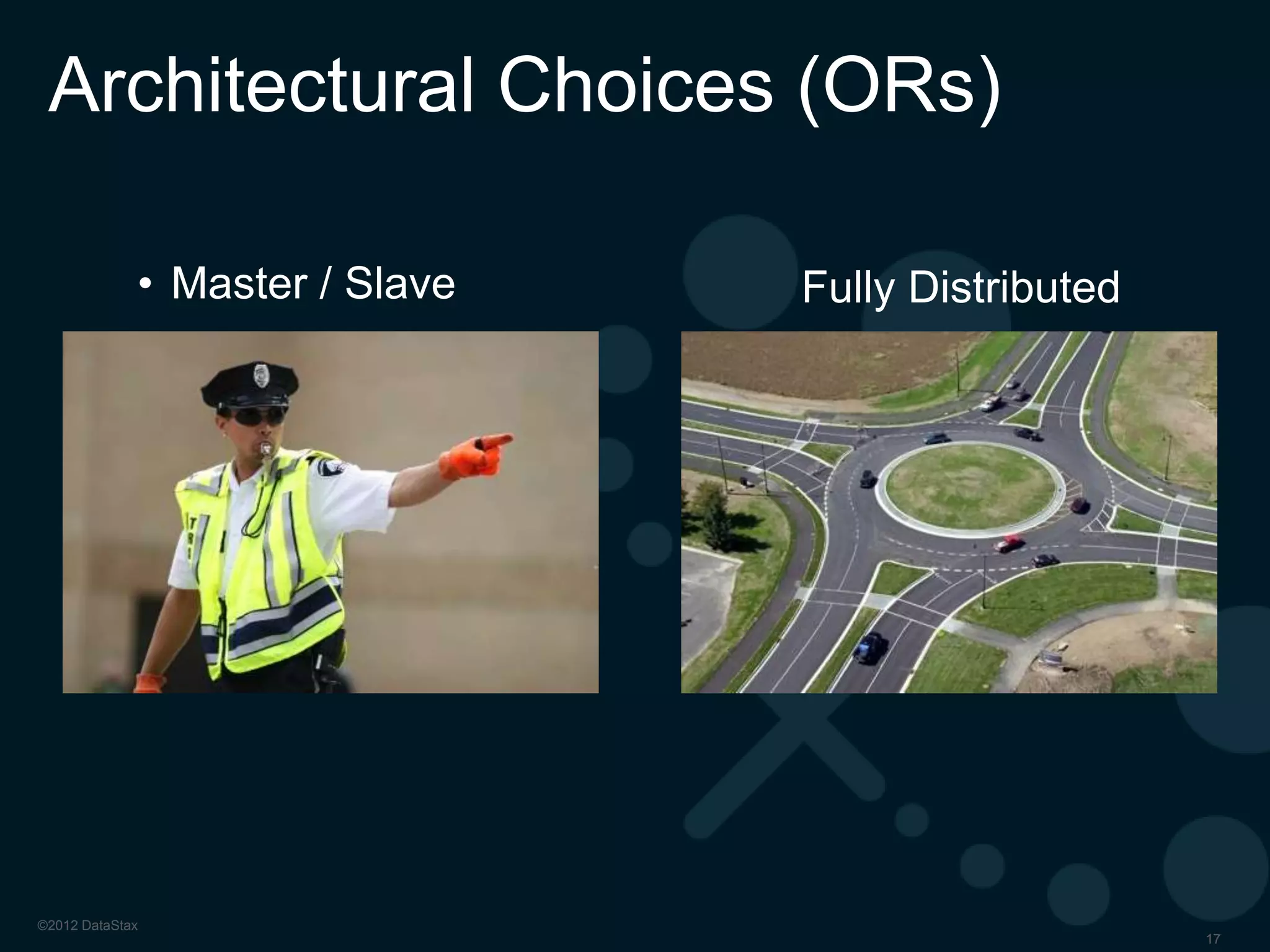 Architectural Choices (ORs)

• Master / Slave

Fully Distributed

©2012 DataStax

17